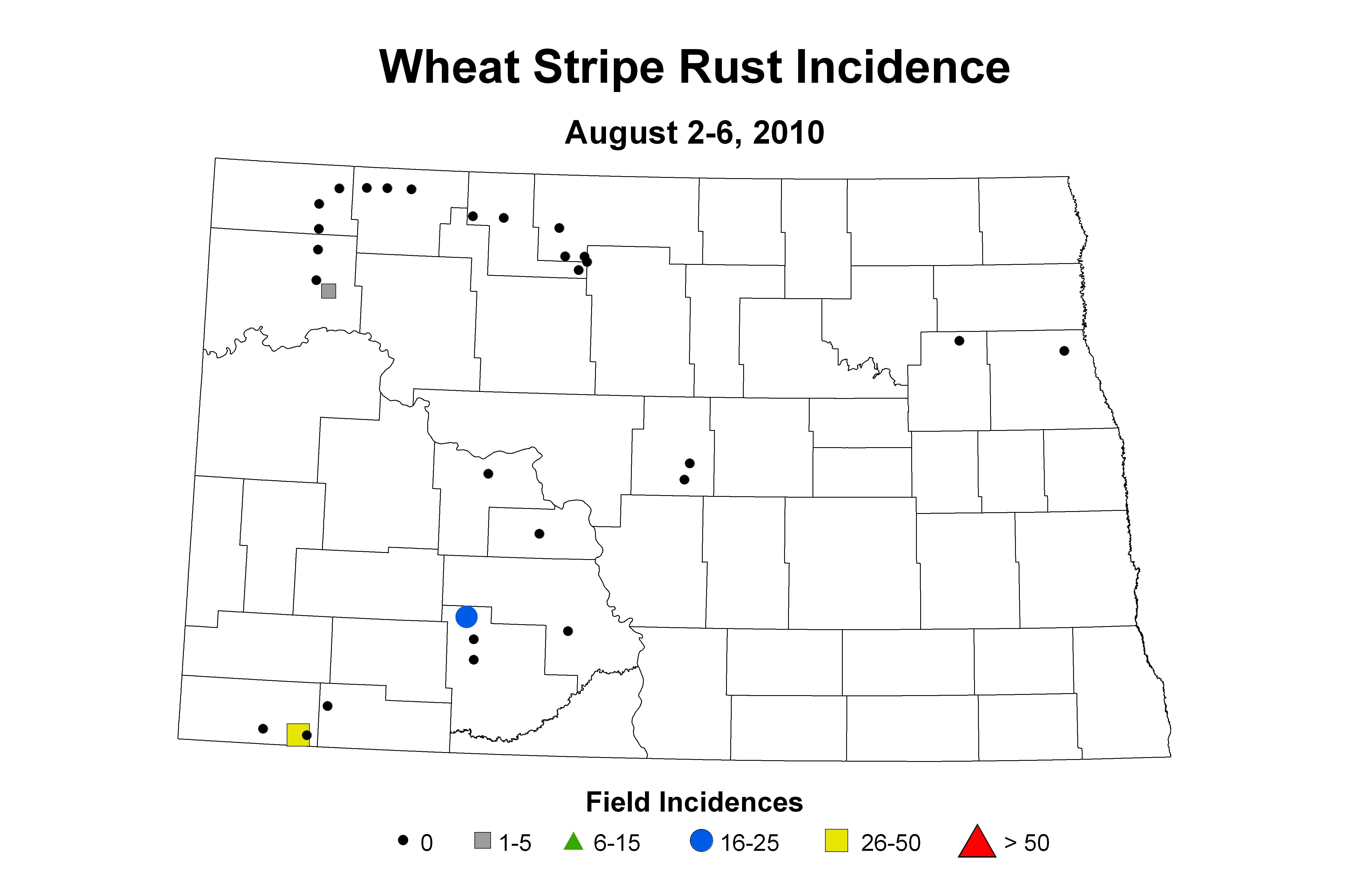 Wheat Stripe Rust Incidence

August 2-6, 2010

Field Incidences

0   1-5   6-15   16-25   26-50   > 50